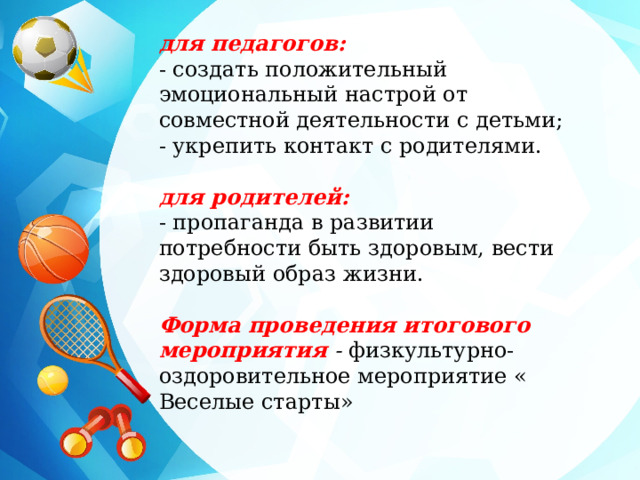 для педагогов:
- создать положительный эмоциональный настрой от совместной деятельности с детьми;
- укрепить контакт с родителями.

для родителей:
- пропаганда в развитии потребности быть здоровым, вести здоровый образ жизни.

Форма проведения итогового мероприятия - физкультурно-оздоровительное мероприятие « Веселые старты»